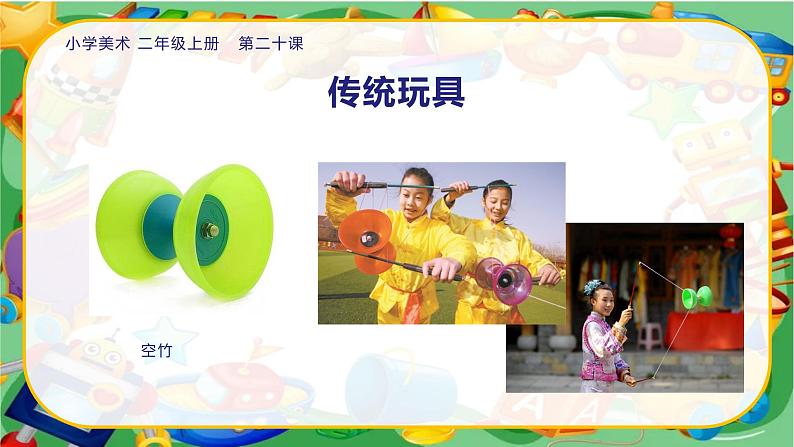 小学美术 二年级上册 第二十课

传统玩具

空竹